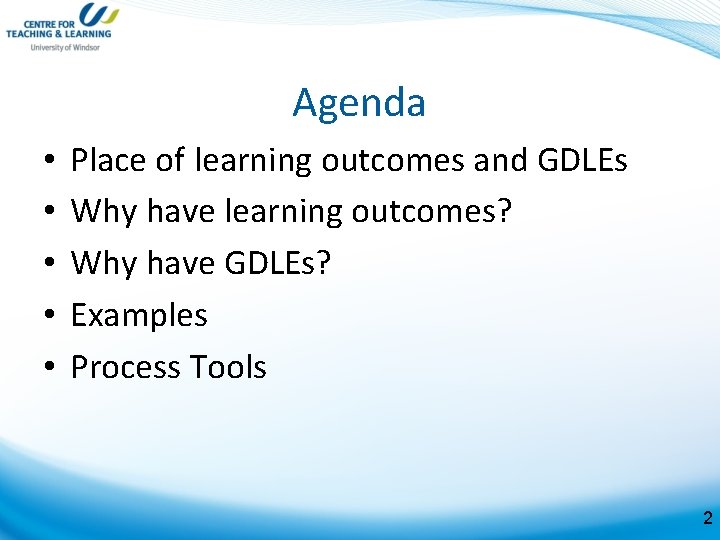 CENTRE FOR
TEACHING & LEARNING
University of Windsor

Agenda

• Place of learning outcomes and GDLEs
• Why have learning outcomes?
• Why have GDLEs?
• Examples
• Process Tools

2